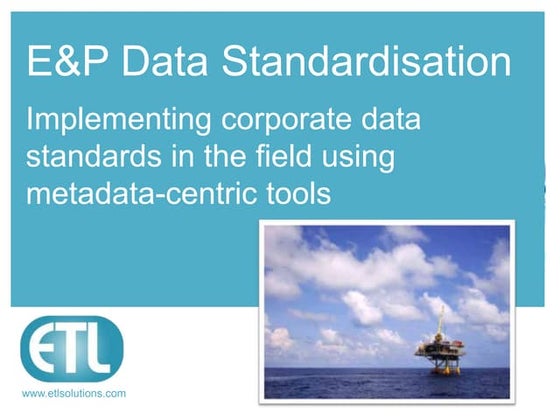 E&P Data Standardisation

Implementing corporate data standards in the field using metadata-centric tools

ETL

www.etlsolutions.com